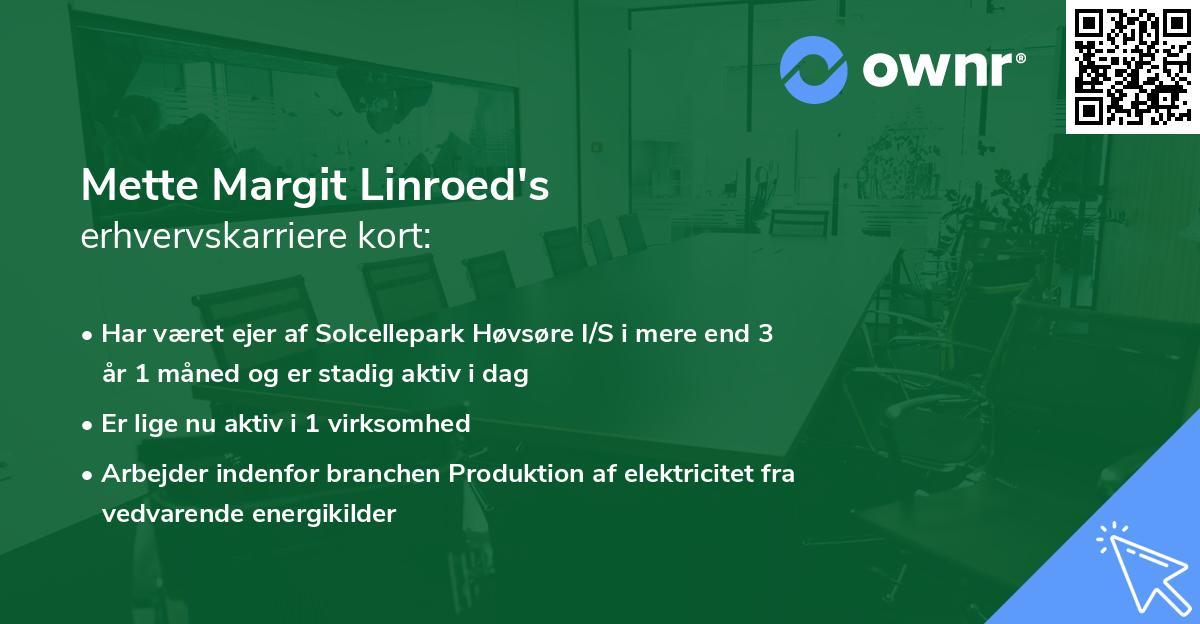 ownr®

Mette Margit Linroed's
erhvervskarriere kort:

• Har været ejer af Solcellepark Høvsøre I/S i mere end 3 år 1 måned og er stadig aktiv i dag

• Er lige nu aktiv i 1 virksomhed

• Arbejder indenfor branchen Produktion af elektricitet fra vedvarende energikilder